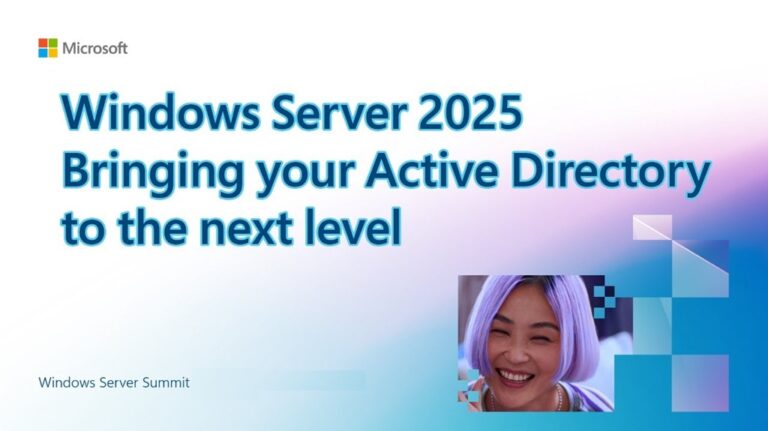 Microsoft

Windows Server 2025
Bringing your Active Directory to the next level

Windows Server Summit